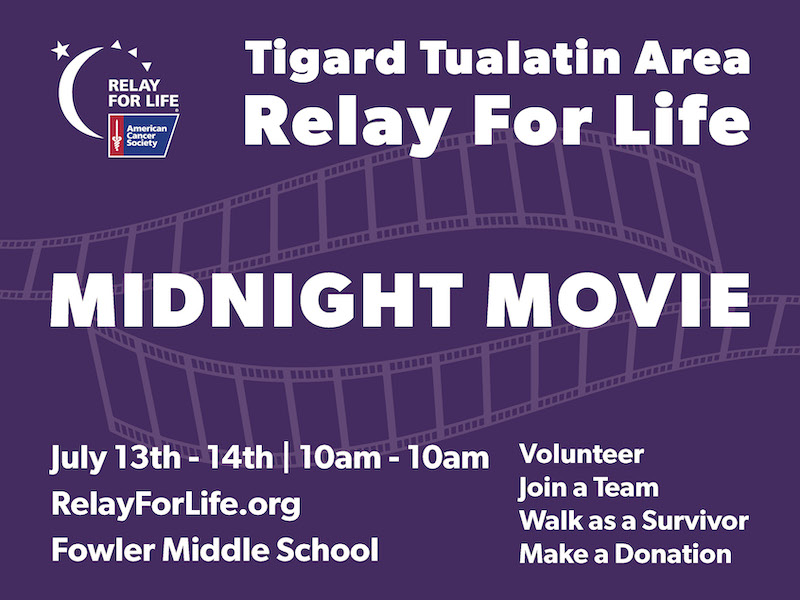 RELAY FOR LIFE
American Cancer Society

Tigard Tualatin Area
Relay For Life

MIDNIGHT MOVIE

July 13th - 14th | 10am - 10am
RelayForLife.org
Fowler Middle School

Volunteer
Join a Team
Walk as a Survivor
Make a Donation